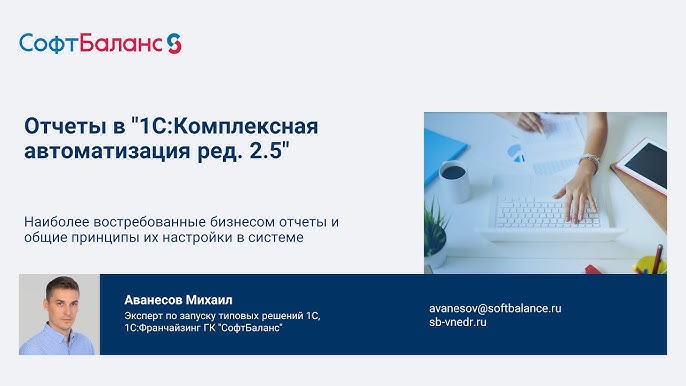 СофтБаланс

Отчеты в "1С:Комплексная автоматизация ред. 2.5"

Наиболее востребованные бизнесом отчеты и общие принципы их настройки в системе

Аванесов Михаил
Эксперт по запуску типовых решений 1С, 1С:Франчайзинг ГК "СофтБаланс"

avanesov@softbalance.ru
sb-vnedr.ru